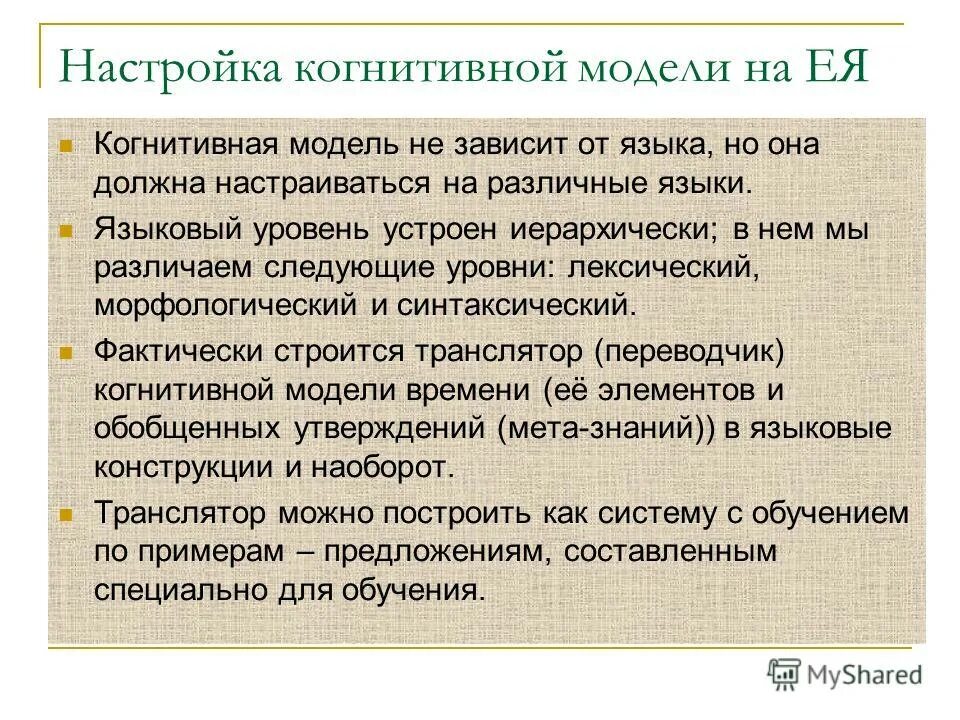 Настройка когнитивной модели на ЕЯ

Когнитивная модель не зависит от языка, но она должна настраиваться на различные языки.

Языковый уровень устроен иерархически; в нем мы различаем следующие уровни: лексический, морфологический и синтаксический.

Фактически строится транслятор (переводчик) когнитивной модели времени (её элементов и обобщенных утверждений (мета-знаний)) в языковые конструкции и наоборот.

Транслятор можно построить как систему с обучением по примерам – предложениям, составленным специально для обучения.

MyShared